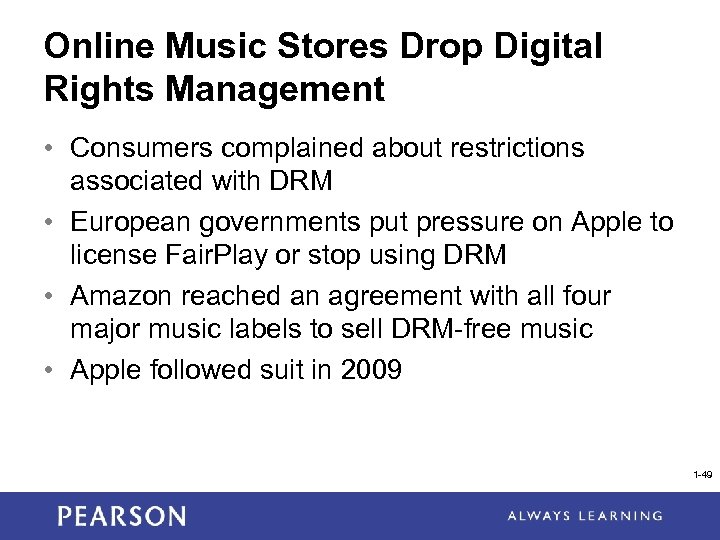 Online Music Stores Drop Digital Rights Management

• Consumers complained about restrictions associated with DRM

• European governments put pressure on Apple to license FairPlay or stop using DRM

• Amazon reached an agreement with all four major music labels to sell DRM-free music

• Apple followed suit in 2009

1-49

PEARSON

ALWAYS LEARNING